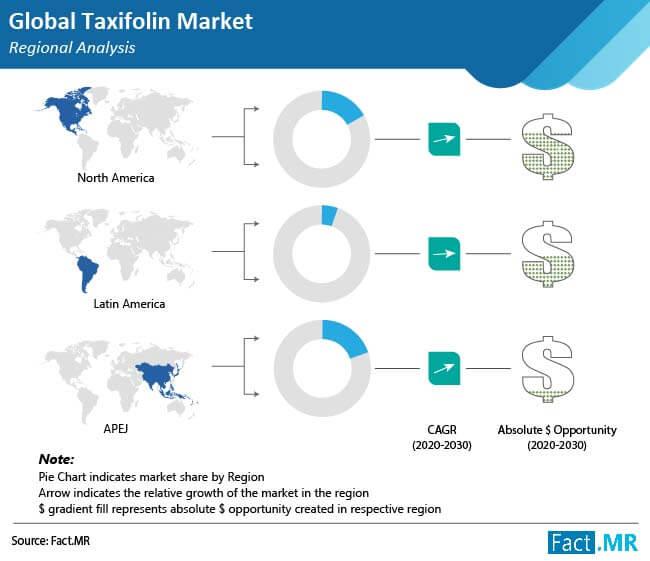 Global Taxifolin Market
Regional Analysis

North America

Latin America

APEJ

CAGR (2020-2030)

Absolute $ Opportunity (2020-2030)

Note:
Pie Chart indicates market share by Region
Arrow indicates the relative growth of the market in the region
$ gradient fill represents absolute $ opportunity created in respective region

Source: Fact.MR

Fact.MR